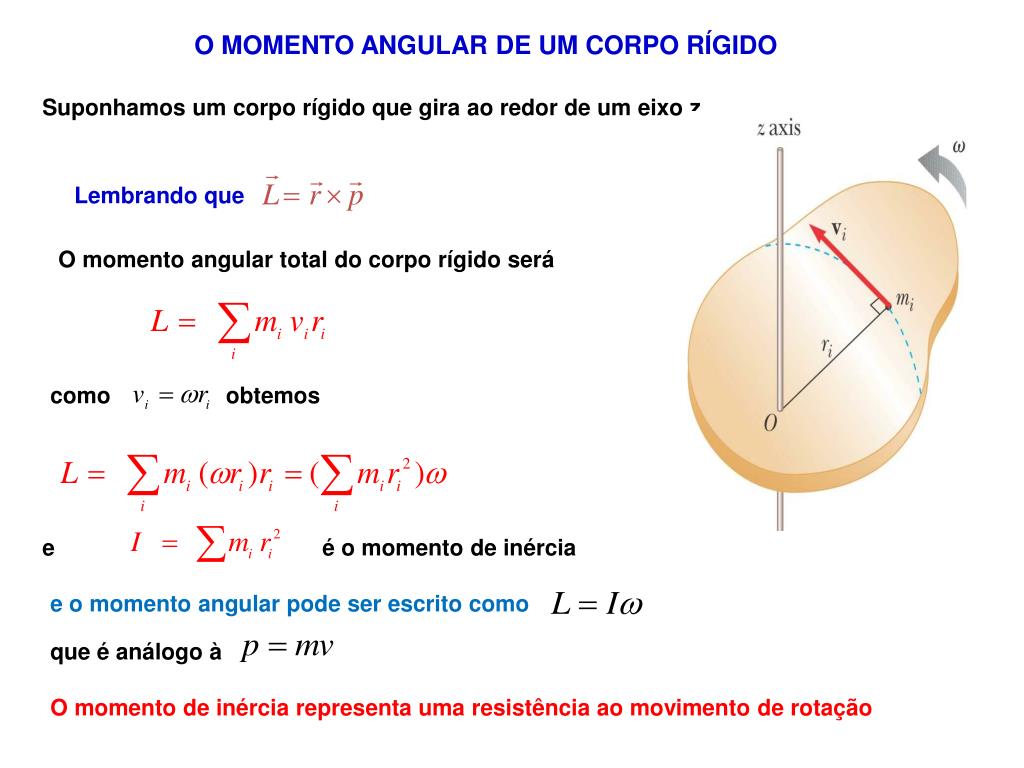 O MOMENTO ANGULAR DE UM CORPO RÍGIDO

Suponhamos um corpo rígido que gira ao redor de um eixo z

Lembrando que $\vec{L} = \vec{r} \times \vec{p}$

O momento angular total do corpo rígido será

$L = \sum_i m_i v_i r_i$

como $v_i = \omega r_i$ obtemos

$L = \sum_i m_i (\omega r_i) r_i = (\sum_i m_i r_i^2)\omega$

e $I = \sum m_i r_i^2$ é o momento de inércia

e o momento angular pode ser escrito como $L = I\omega$

que é análogo à $p = mv$

O momento de inércia representa uma resistência ao movimento de rotação

z axis

$\omega$

$\mathbf{v}_i$

$m_i$

$r_i$

$O$